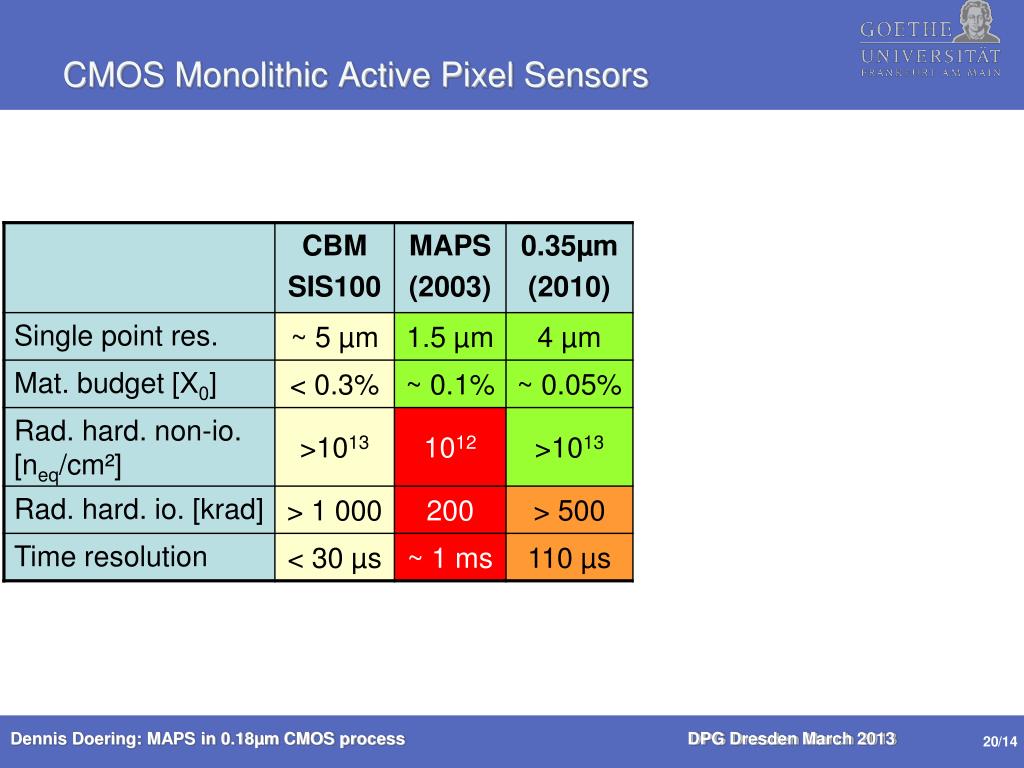 CMOS Monolithic Active Pixel Sensors

GOETHE UNIVERSITÄT FRANKFURT AM MAIN

| | CBM SIS100 | MAPS (2003) | 0.35µm (2010) |
|---|---|---|---|
| Single point res. | ~ 5 µm | 1.5 µm | 4 µm |
| Mat. budget [$X_0$] | < 0.3% | ~ 0.1% | ~ 0.05% |
| Rad. hard. non-io. [$n_{eq}$/cm²] | >$10^{13}$ | $10^{12}$ | >$10^{13}$ |
| Rad. hard. io. [krad] | > 1 000 | 200 | > 500 |
| Time resolution | < 30 µs | ~ 1 ms | 110 µs |

Dennis Doering: MAPS in 0.18µm CMOS process

DPG Dresden March 2013

20/14